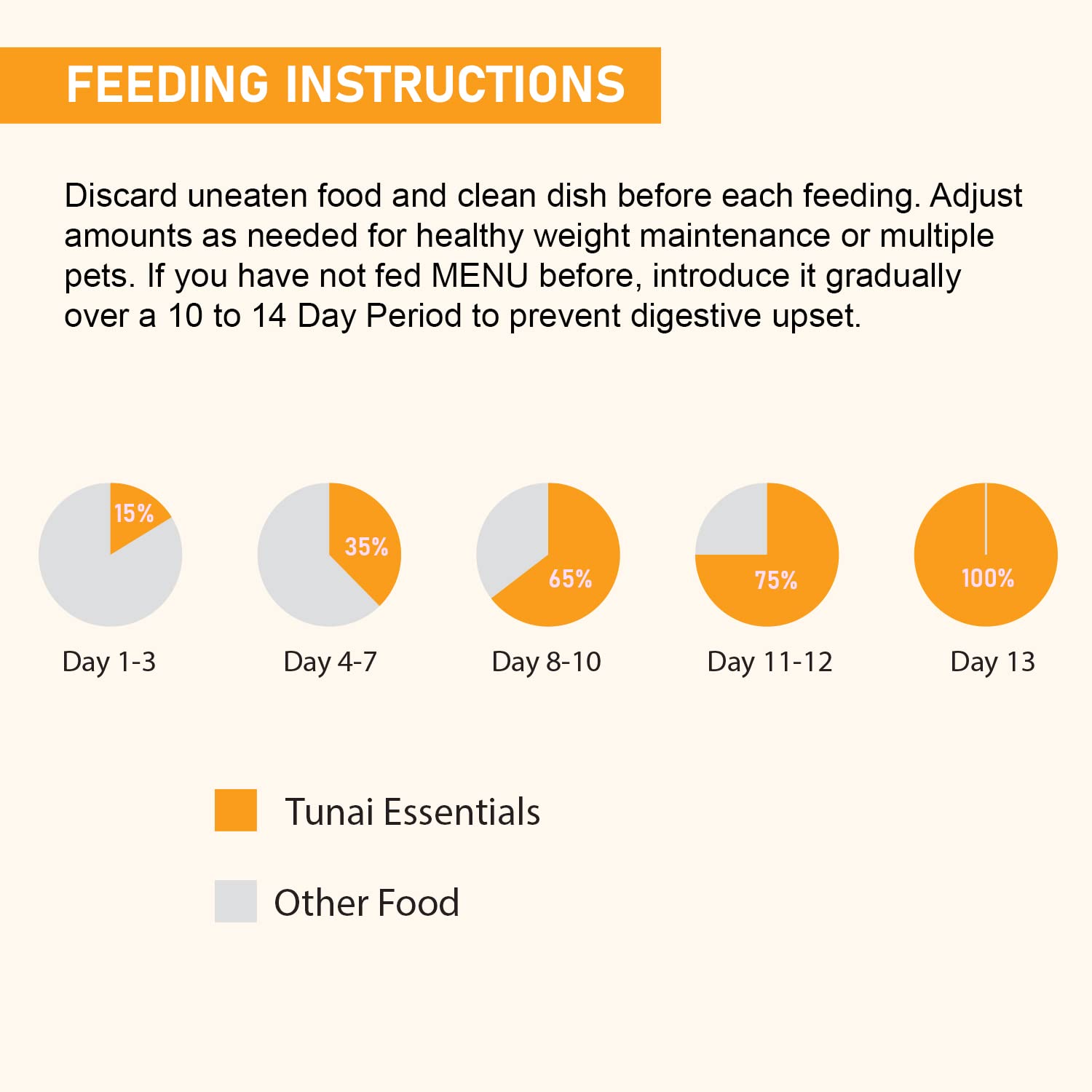 FEEDING INSTRUCTIONS

Discard uneaten food and clean dish before each feeding. Adjust amounts as needed for healthy weight maintenance or multiple pets. If you have not fed MENU before, introduce it gradually over a 10 to 14 Day Period to prevent digestive upset.

15%
Day 1-3

35%
Day 4-7

65%
Day 8-10

75%
Day 11-12

100%
Day 13

Tunai Essentials

Other Food